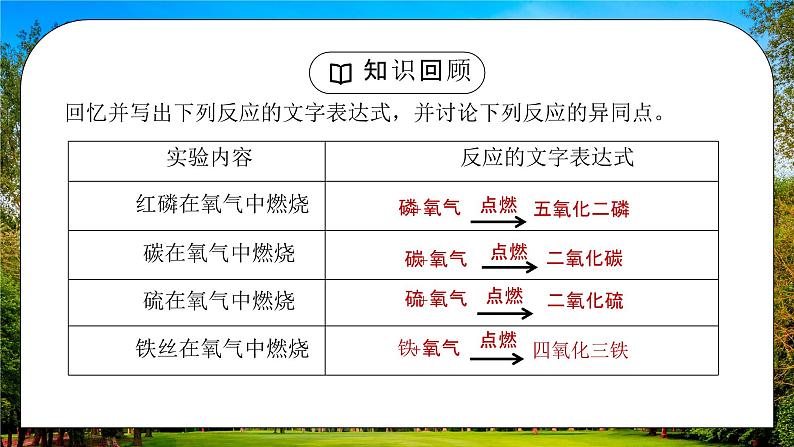 知识回顾

回忆并写出下列反应的文字表达式，并讨论下列反应的异同点。

| 实验内容 | 反应的文字表达式 |
|---|---|
| 红磷在氧气中燃烧 | 磷+氧气 $\xrightarrow{点燃}$ 五氧化二磷 |
| 碳在氧气中燃烧 | 碳+氧气 $\xrightarrow{点燃}$ 二氧化碳 |
| 硫在氧气中燃烧 | 硫+氧气 $\xrightarrow{点燃}$ 二氧化硫 |
| 铁丝在氧气中燃烧 | 铁+氧气 $\xrightarrow{点燃}$ 四氧化三铁 |